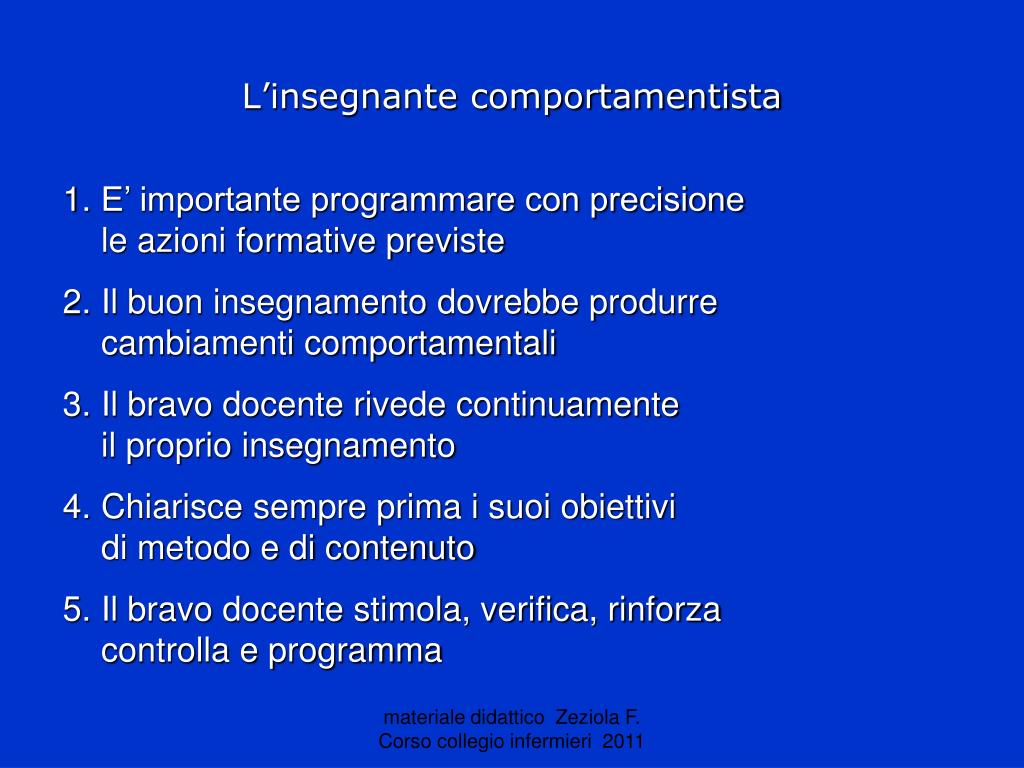 L’insegnante comportamentista

1. E’ importante programmare con precisione le azioni formative previste
2. Il buon insegnamento dovrebbe produrre cambiamenti comportamentali
3. Il bravo docente rivede continuamente il proprio insegnamento
4. Chiarisce sempre prima i suoi obiettivi di metodo e di contenuto
5. Il bravo docente stimola, verifica, rinforza controlla e programma

materiale didattico Zeziola F.
Corso collegio infermieri 2011